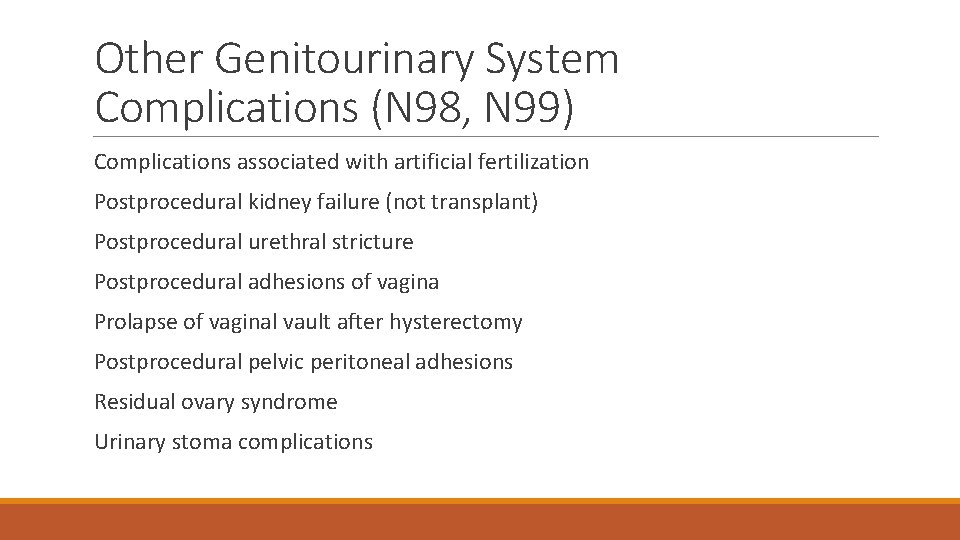 Other Genitourinary System Complications (N98, N99)

Complications associated with artificial fertilization

Postprocedural kidney failure (not transplant)

Postprocedural urethral stricture

Postprocedural adhesions of vagina

Prolapse of vaginal vault after hysterectomy

Postprocedural pelvic peritoneal adhesions

Residual ovary syndrome

Urinary stoma complications